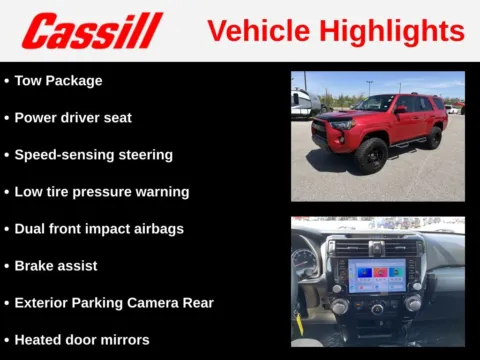 Cassill

Vehicle Highlights

• Tow Package

• Power driver seat

• Speed-sensing steering

• Low tire pressure warning

• Dual front impact airbags

• Brake assist

• Exterior Parking Camera Rear

• Heated door mirrors